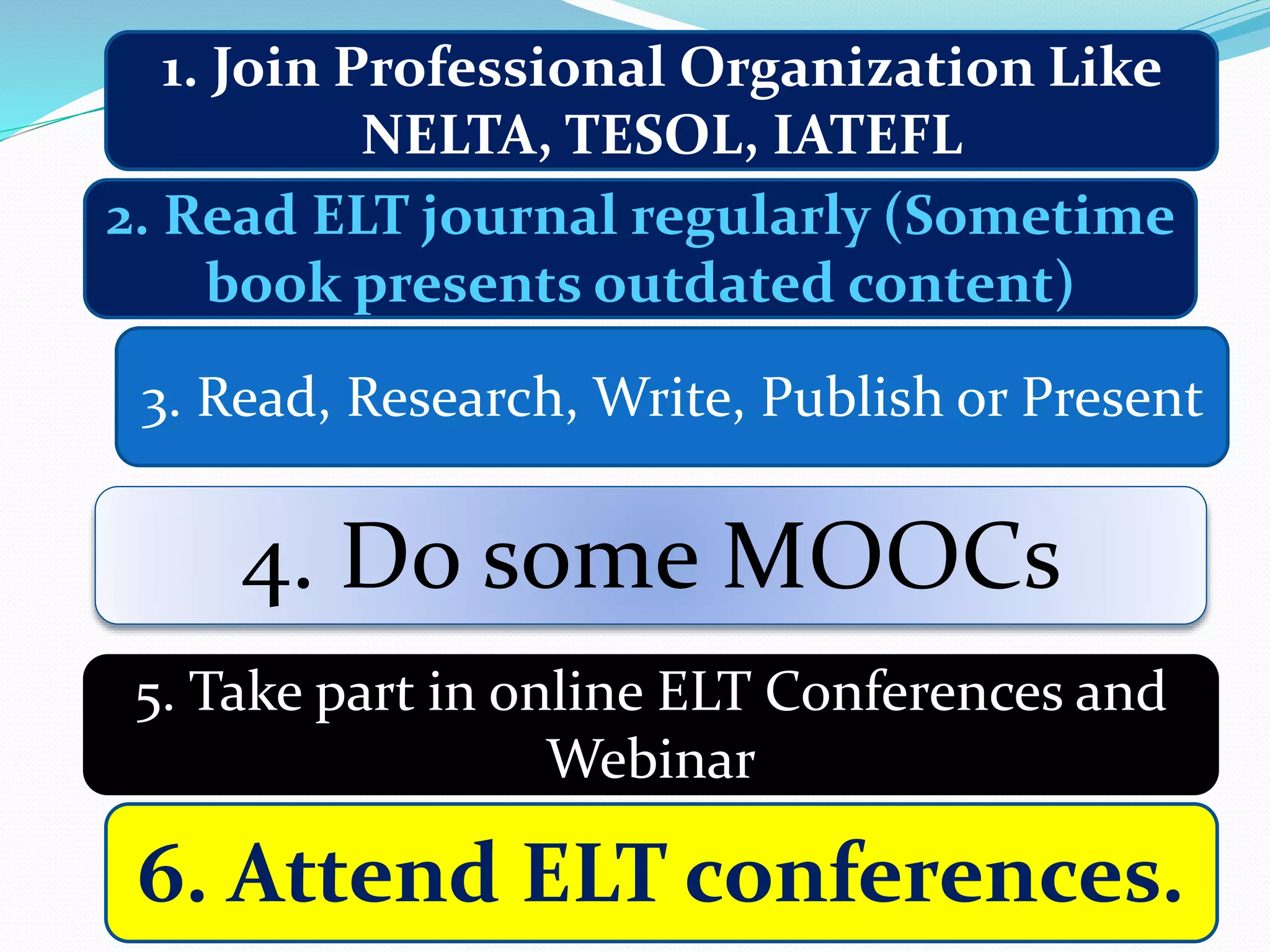 1. Join Professional Organization Like NELTA, TESOL, IATEFL

2. Read ELT journal regularly (Sometime book presents outdated content)

3. Read, Research, Write, Publish or Present

4. Do some MOOCs

5. Take part in online ELT Conferences and Webinar

6. Attend ELT conferences.